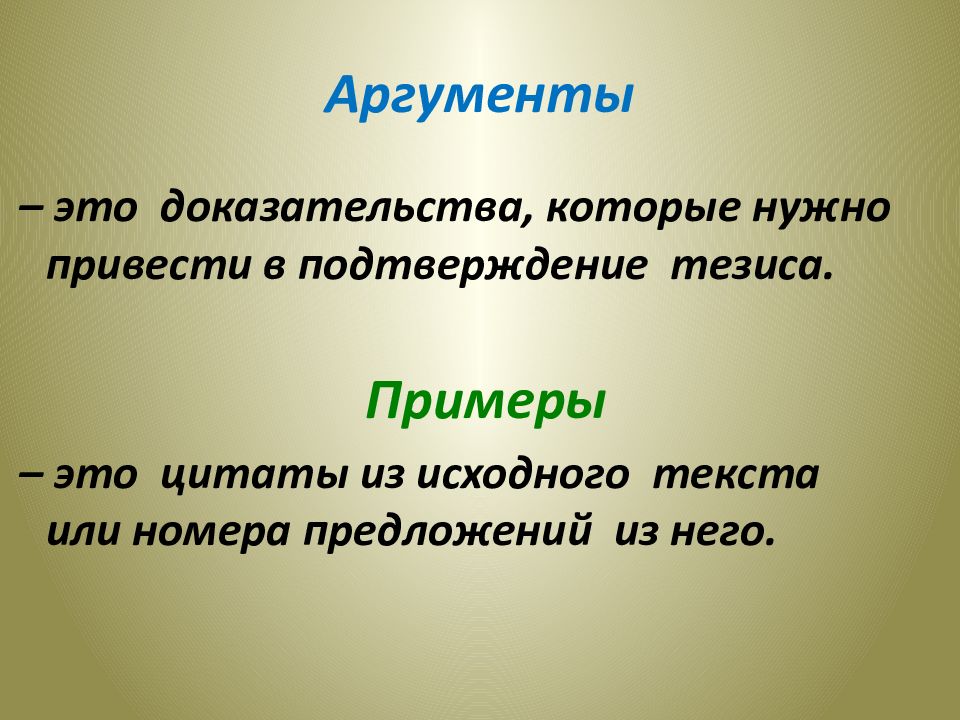 Аргументы

– это доказательства, которые нужно привести в подтверждение тезиса.

Примеры

– это цитаты из исходного текста или номера предложений из него.